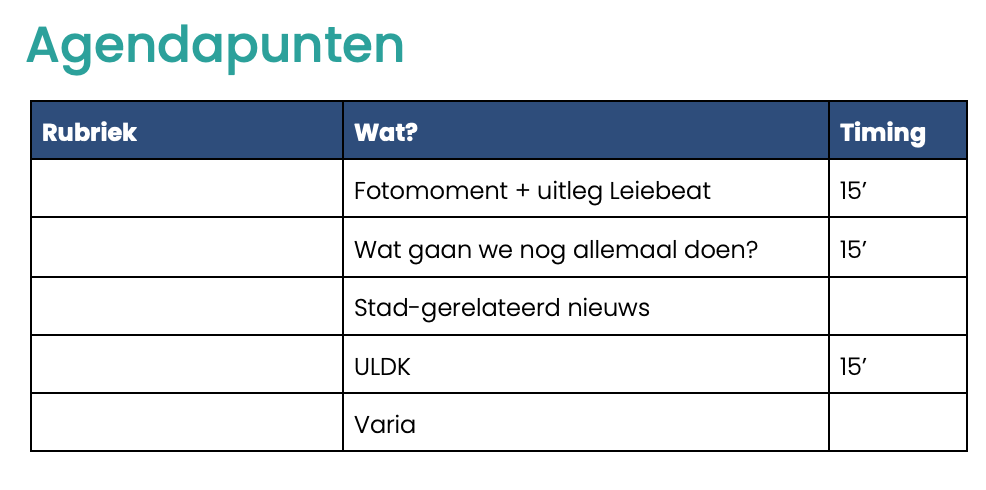 Agendapunten

| Rubriek | Wat? | Timing |
|---|---|---|
| | Fotomoment + uitleg Leiebeat | 15’ |
| | Wat gaan we nog allemaal doen? | 15’ |
| | Stad-gerelateerd nieuws | |
| | ULDK | 15’ |
| | Varia | |